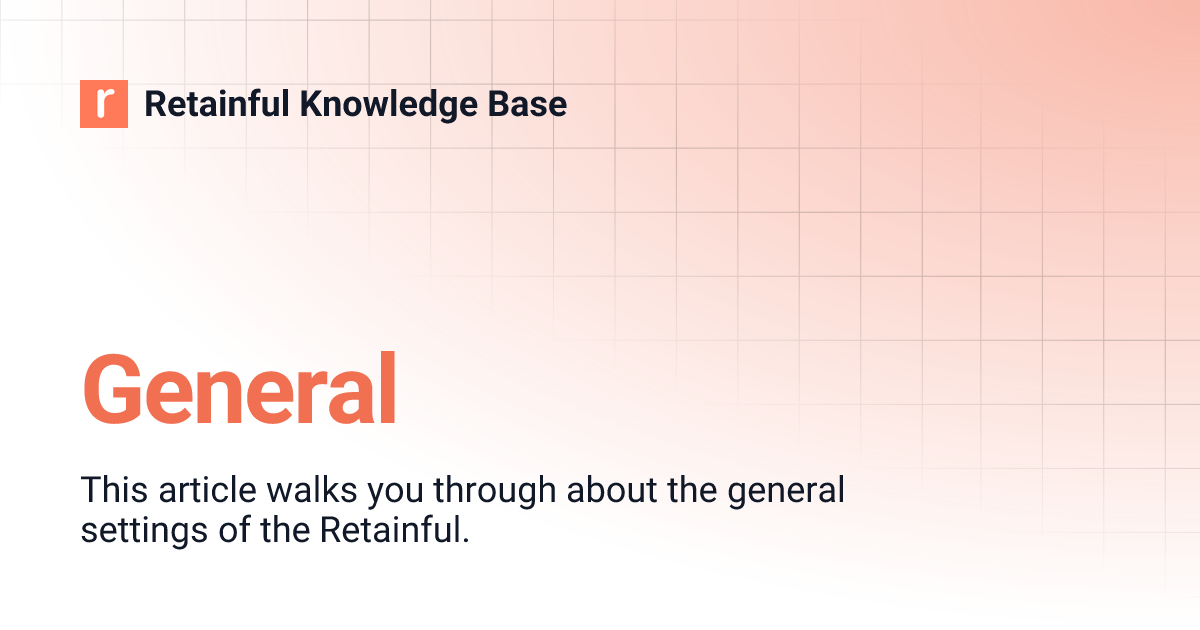 r Retainful Knowledge Base

General

This article walks you through about the general settings of the Retainful.